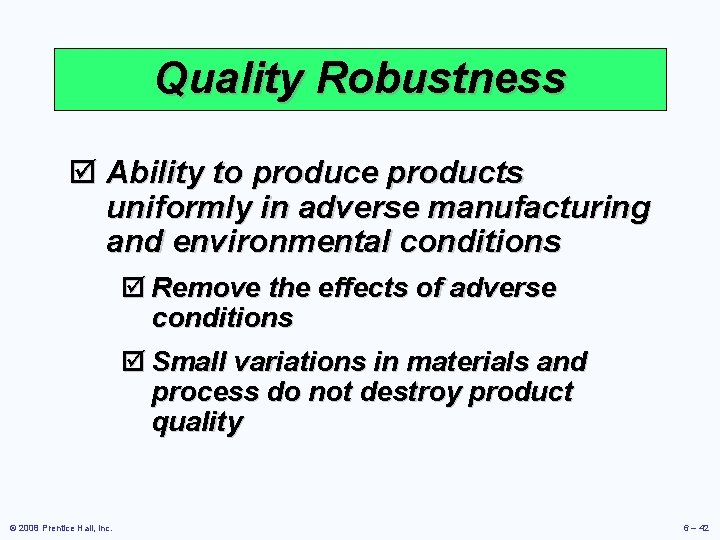 Quality Robustness

☑ Ability to produce products uniformly in adverse manufacturing and environmental conditions

☑ Remove the effects of adverse conditions

☑ Small variations in materials and process do not destroy product quality

© 2008 Prentice Hall, Inc.

6 – 42